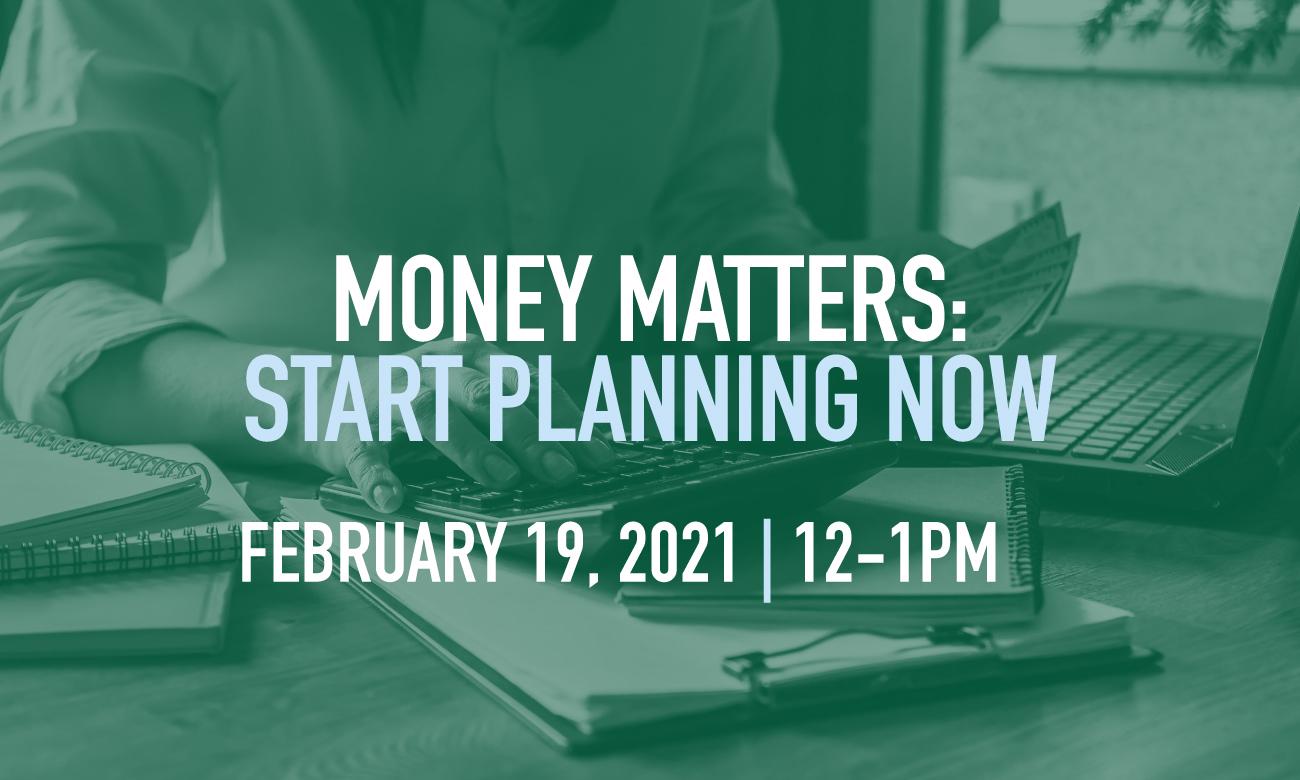 MONEY MATTERS:
START PLANNING NOW

FEBRUARY 19, 2021 | 12-1PM